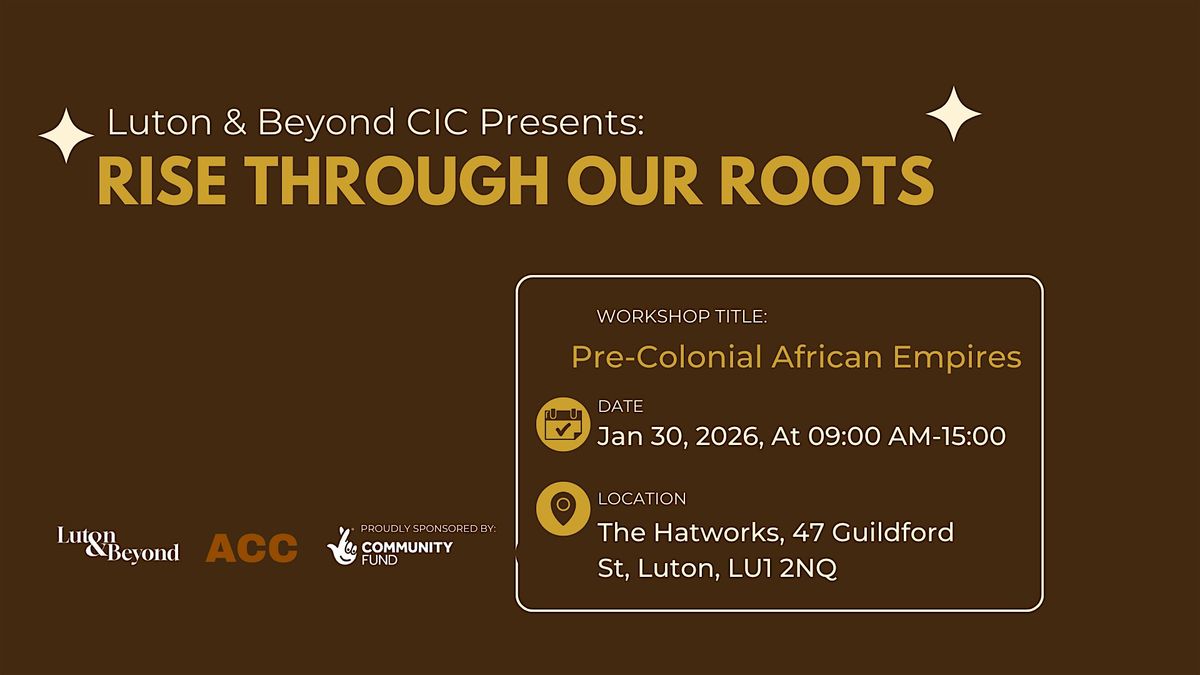 Luton & Beyond CIC Presents:
RISE THROUGH OUR ROOTS

WORKSHOP TITLE:
Pre-Colonial African Empires

DATE
Jan 30, 2026, At 09:00 AM-15:00

LOCATION
The Hatworks, 47 Guildford St, Luton, LU1 2NQ

Luton & Beyond
ACC
PROUDLY SPONSORED BY:
COMMUNITY FUND